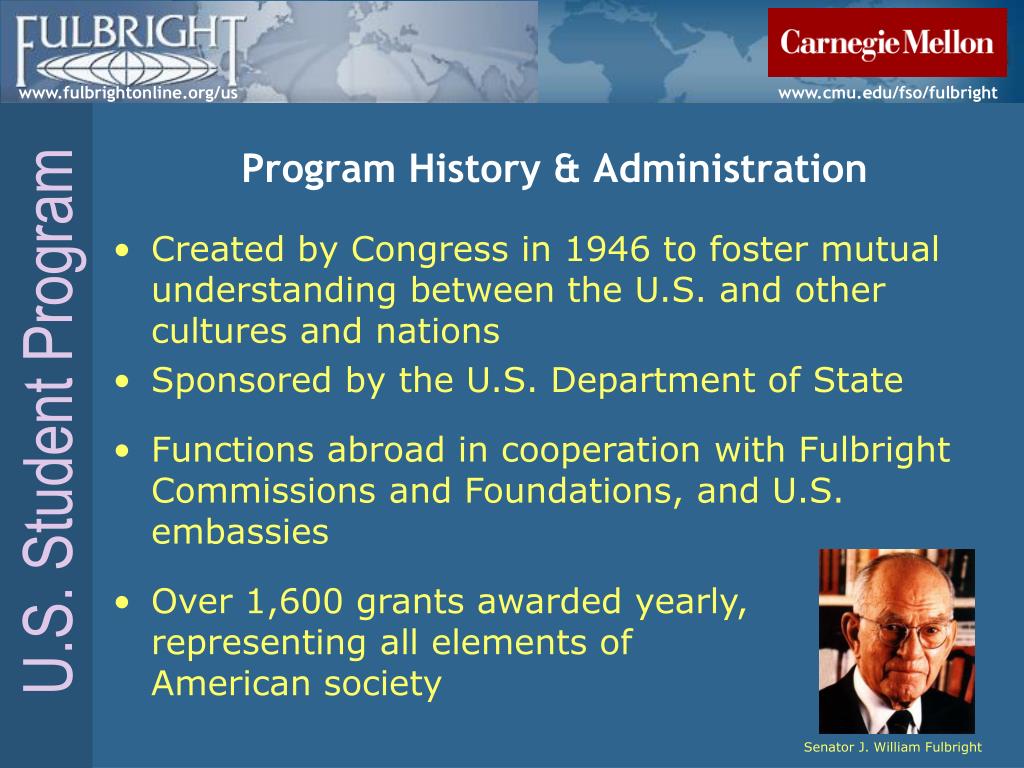 FULBRIGHT
www.fulbrightonline.org/us

Carnegie Mellon
www.cmu.edu/fso/fulbright

U.S. Student Program

Program History & Administration

• Created by Congress in 1946 to foster mutual understanding between the U.S. and other cultures and nations
• Sponsored by the U.S. Department of State
• Functions abroad in cooperation with Fulbright Commissions and Foundations, and U.S. embassies
• Over 1,600 grants awarded yearly, representing all elements of American society

Senator J. William Fulbright